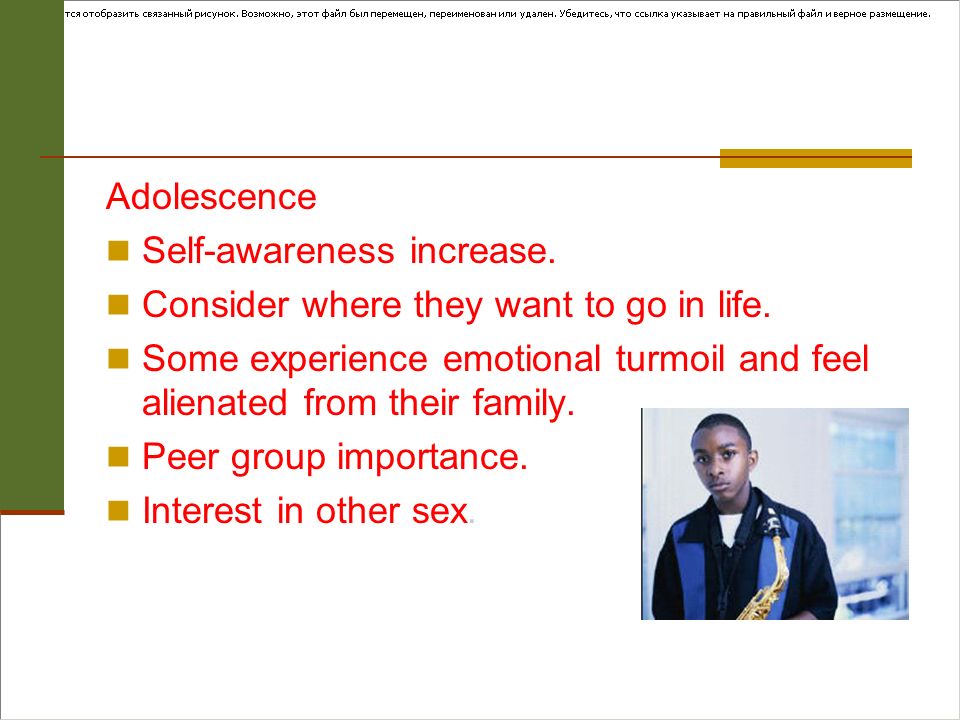 тся отобразить связанный рисунок. Возможно, этот файл был перемещен, переименован или удален. Убедитесь, что ссылка указывает на правильный файл и верное размещение.

Adolescence

- Self-awareness increase.
- Consider where they want to go in life.
- Some experience emotional turmoil and feel alienated from their family.
- Peer group importance.
- Interest in other sex.